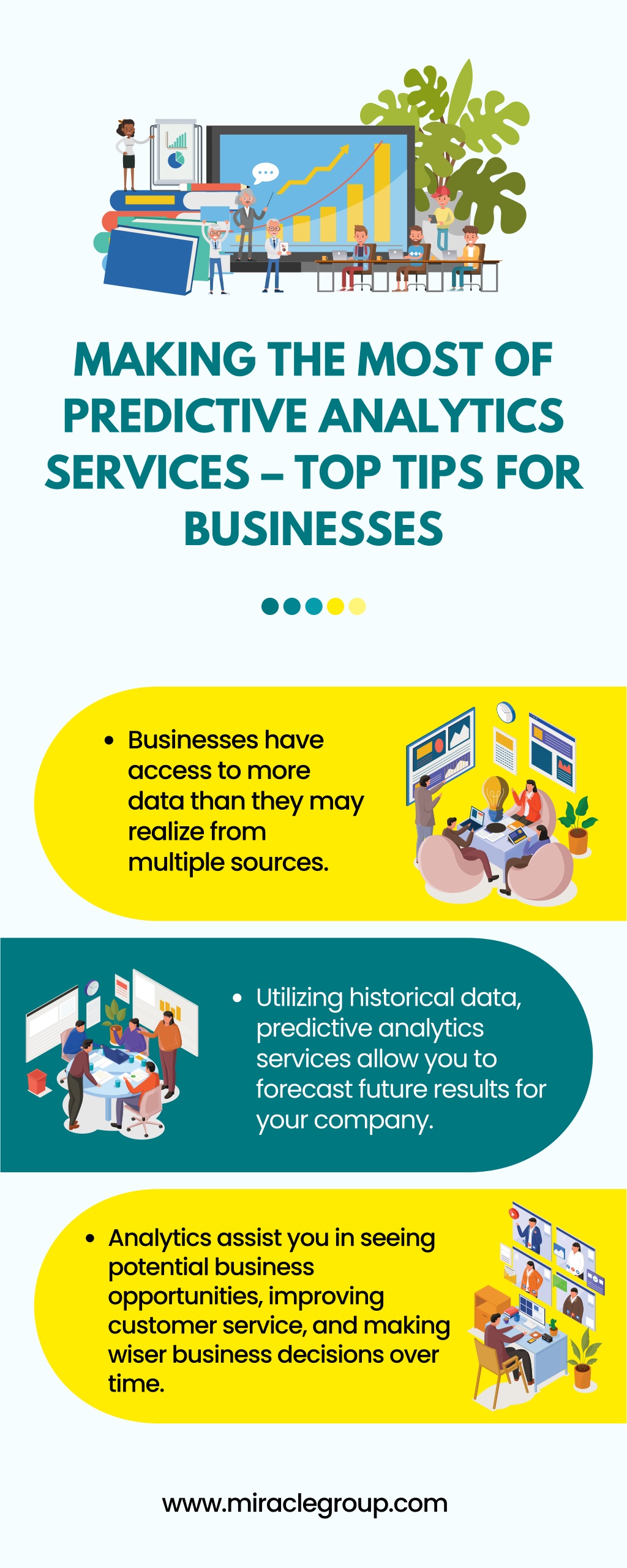 MAKING THE MOST OF PREDICTIVE ANALYTICS SERVICES – TOP TIPS FOR BUSINESSES

• Businesses have access to more data than they may realize from multiple sources.

• Utilizing historical data, predictive analytics services allow you to forecast future results for your company.

• Analytics assist you in seeing potential business opportunities, improving customer service, and making wiser business decisions over time.

www.miraclegroup.com